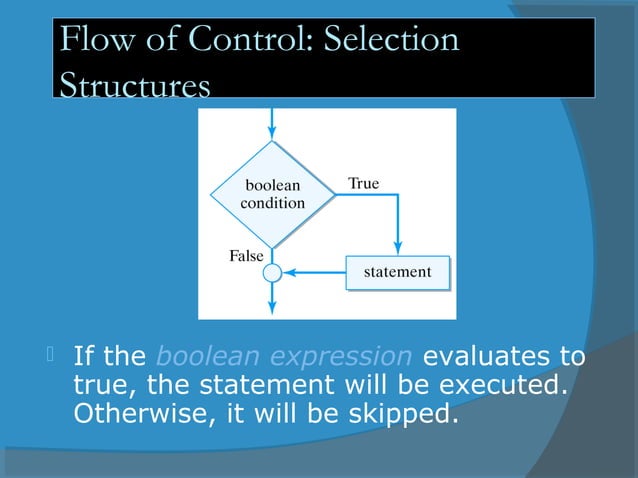 Flow of Control: Selection Structures

boolean condition

True

False

statement

If the boolean expression evaluates to true, the statement will be executed. Otherwise, it will be skipped.